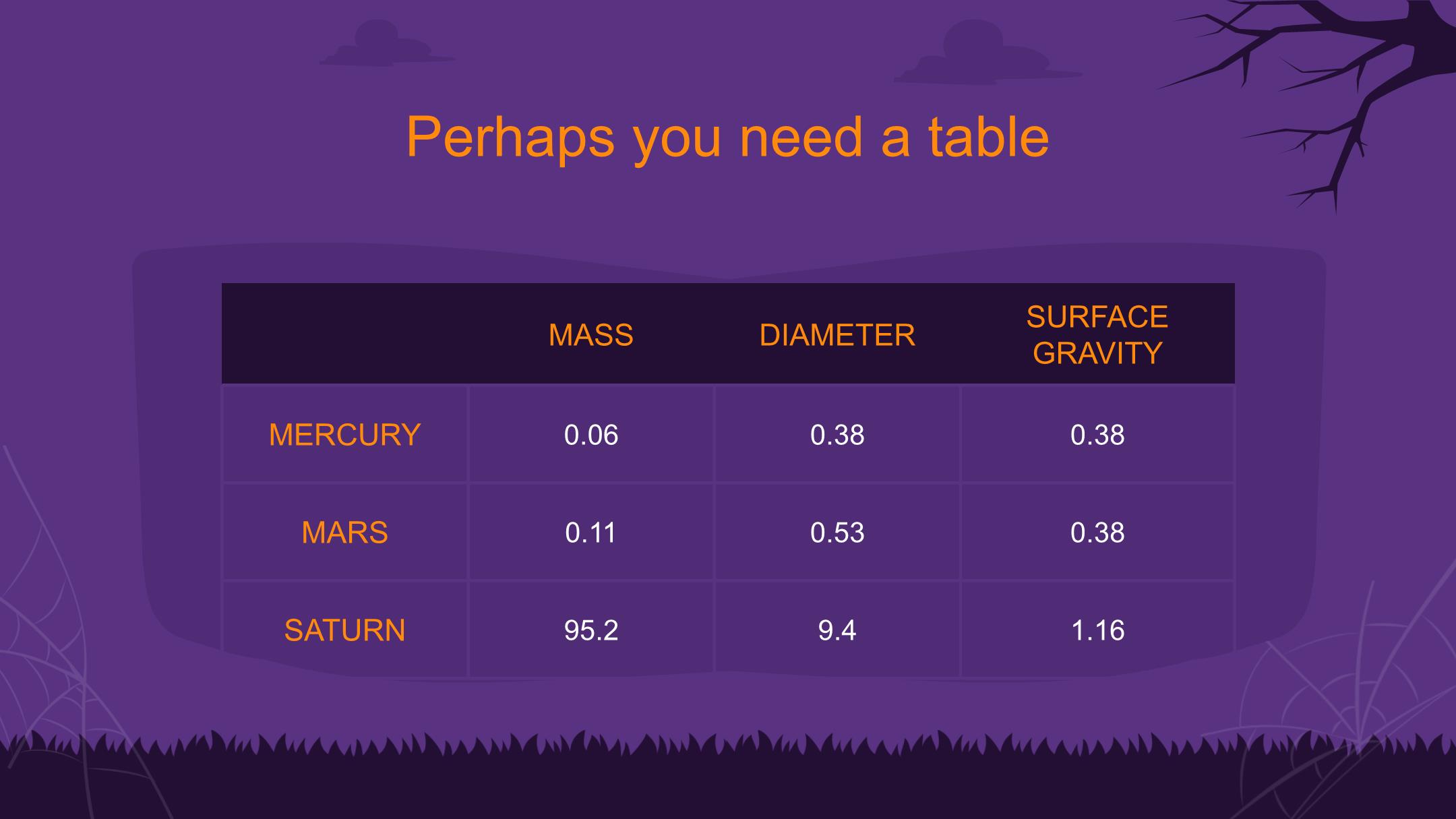 Perhaps you need a table

| | MASS | DIAMETER | SURFACE GRAVITY |
|---|---|---|---|
| MERCURY | 0.06 | 0.38 | 0.38 |
| MARS | 0.11 | 0.53 | 0.38 |
| SATURN | 95.2 | 9.4 | 1.16 |